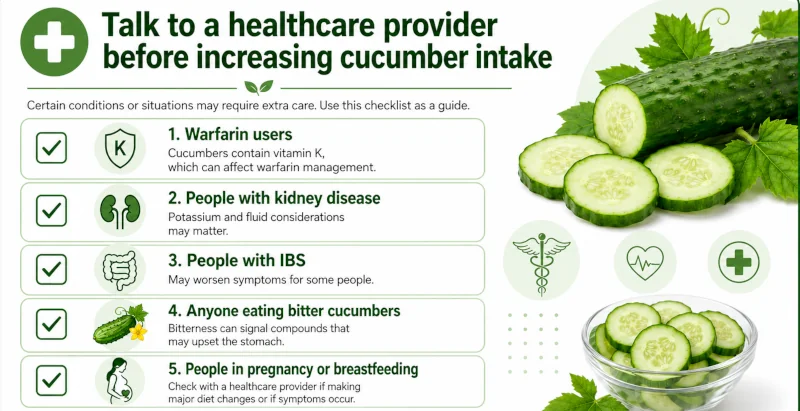 Talk to a healthcare provider before increasing cucumber intake

Certain conditions or situations may require extra care. Use this checklist as a guide.

K

1. Warfarin users
Cucumbers contain vitamin K, which can affect warfarin management.

2. People with kidney disease
Potassium and fluid considerations may matter.

3. People with IBS
May worsen symptoms for some people.

4. Anyone eating bitter cucumbers
Bitterness can signal compounds that may upset the stomach.

5. People in pregnancy or breastfeeding
Check with a healthcare provider if making major diet changes or if symptoms occur.